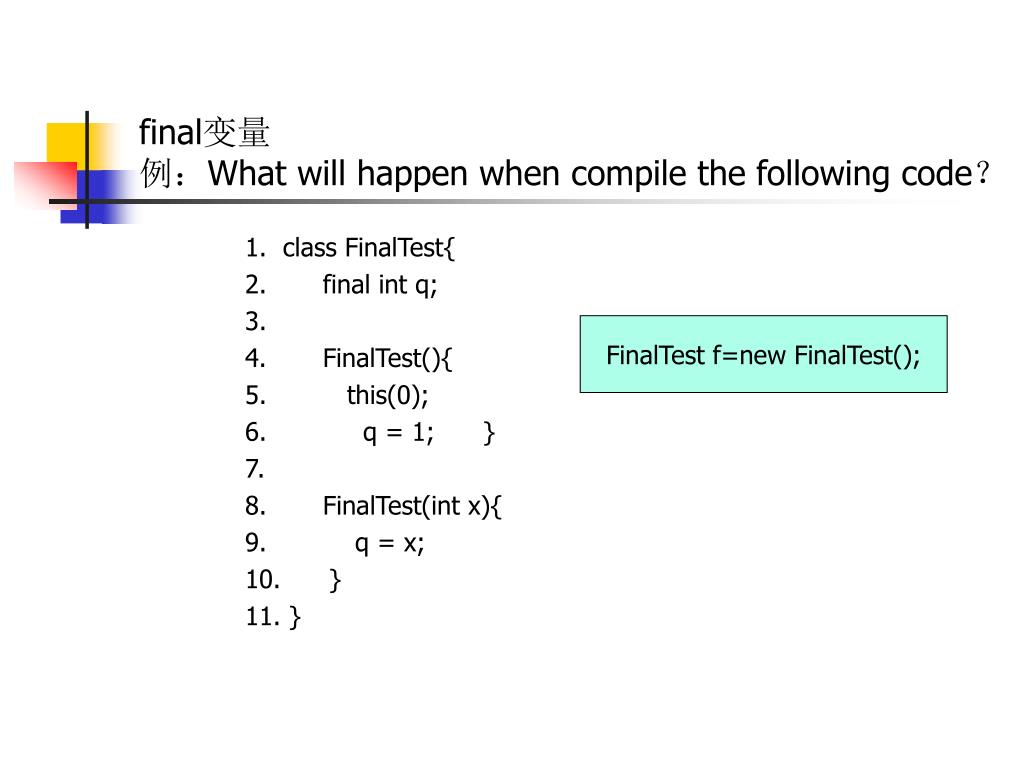 final变量
例：What will happen when compile the following code？

1. class FinalTest{
2. final int q;
3.
4. FinalTest(){
5. this(0);
6. q = 1; }
7.
8. FinalTest(int x){
9. q = x;
10. }
11. }

FinalTest f=new FinalTest();